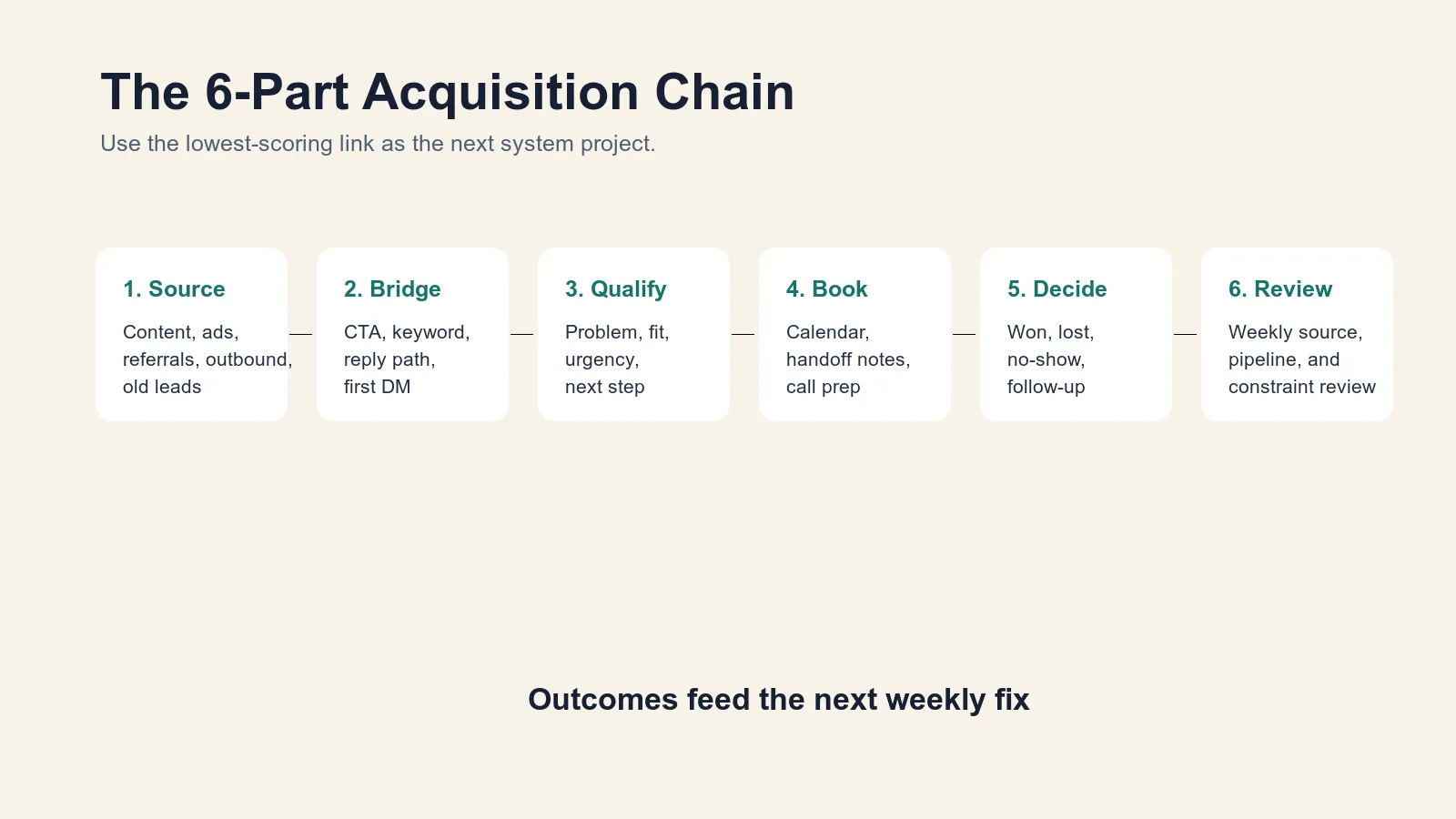 The 6-Part Acquisition Chain

Use the lowest-scoring link as the next system project.

1. Source

Content, ads, referrals, outbound, old leads

2. Bridge

CTA, keyword, reply path, first DM

3. Qualify

Problem, fit, urgency, next step

4. Book

Calendar, handoff notes, call prep

5. Decide

Won, lost, no-show, follow-up

6. Review

Weekly source, pipeline, and constraint review

Outcomes feed the next weekly fix